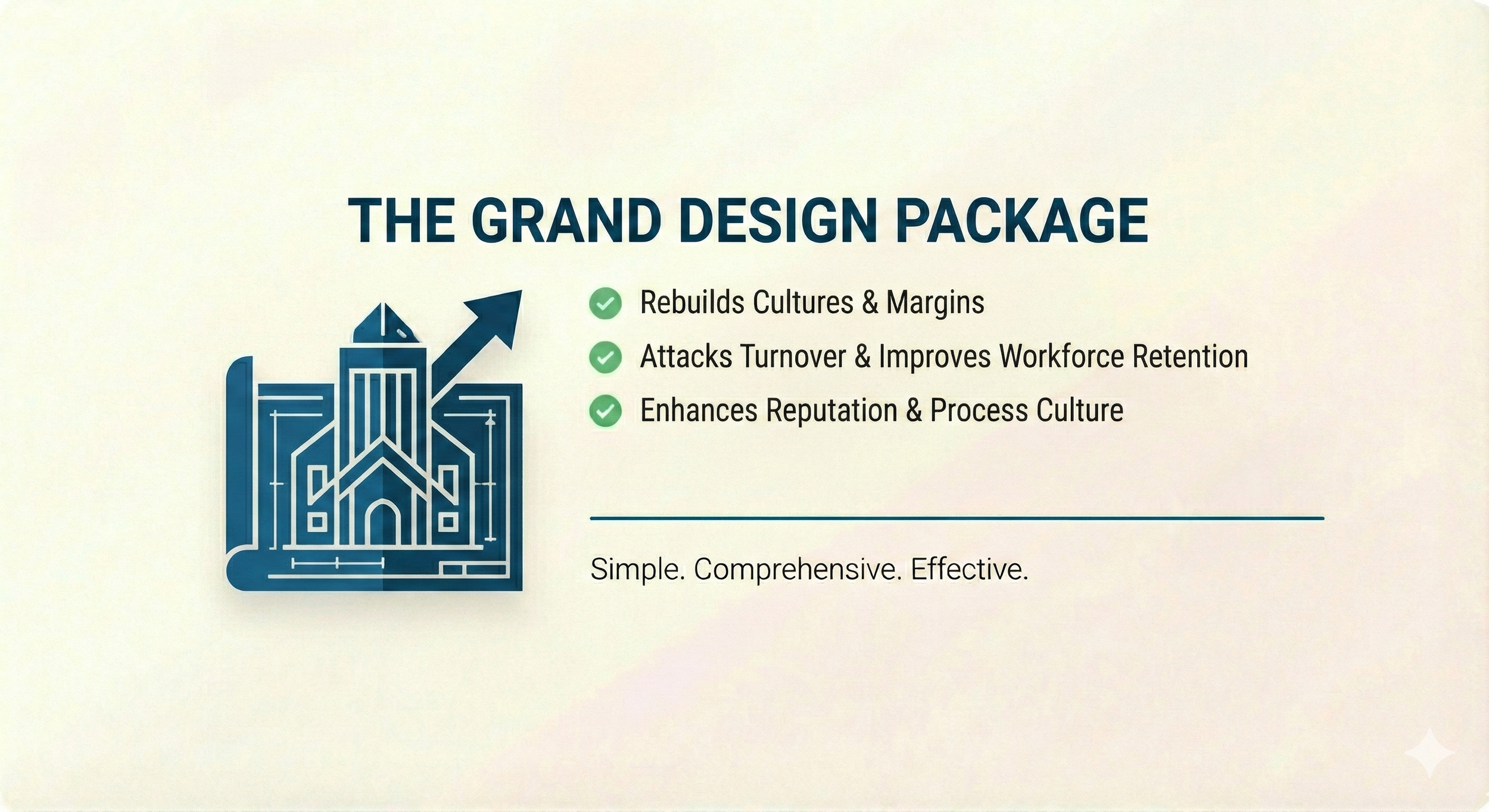 THE GRAND DESIGN PACKAGE

Rebuilds Cultures & Margins

Attacks Turnover & Improves Workforce Retention

Enhances Reputation & Process Culture

Simple. Comprehensive. Effective.